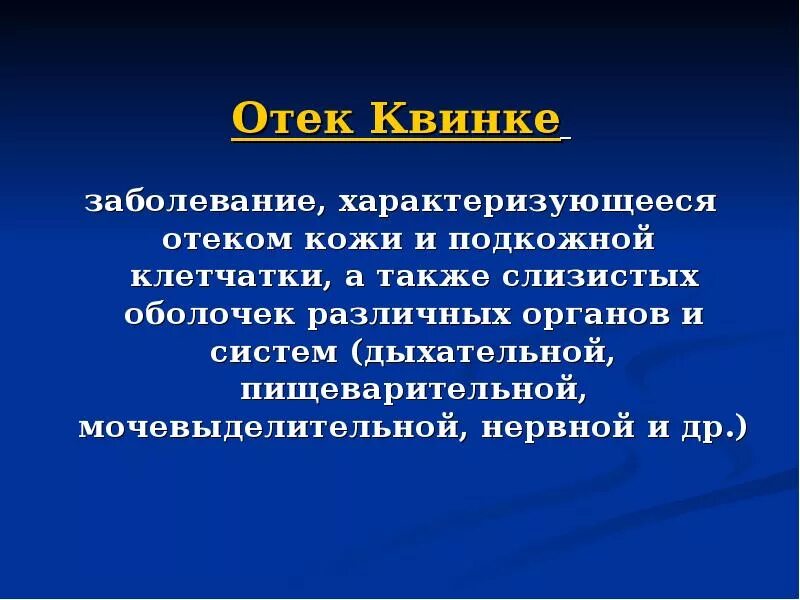 Отек Квинке

заболевание, характеризующееся отеком кожи и подкожной клетчатки, а также слизистых оболочек различных органов и систем (дыхательной, пищеварительной, мочевыделительной, нервной и др.)